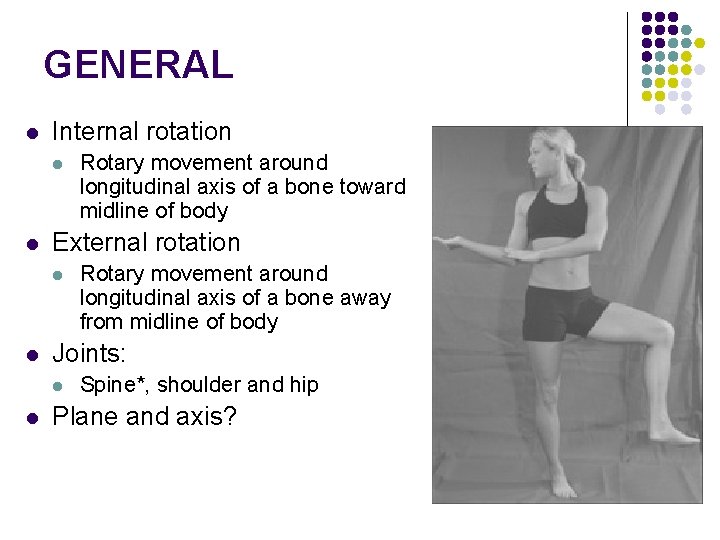 GENERAL

- Internal rotation
  - Rotary movement around longitudinal axis of a bone toward midline of body
- External rotation
  - Rotary movement around longitudinal axis of a bone away from midline of body
- Joints:
  - Spine*, shoulder and hip
- Plane and axis?